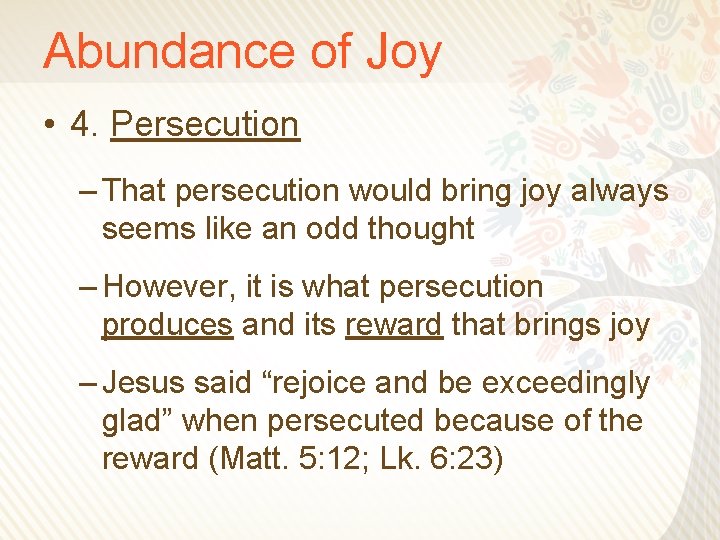 Abundance of Joy

• 4. Persecution

– That persecution would bring joy always seems like an odd thought

– However, it is what persecution produces and its reward that brings joy

– Jesus said “rejoice and be exceedingly glad” when persecuted because of the reward (Matt. 5:12; Lk. 6:23)